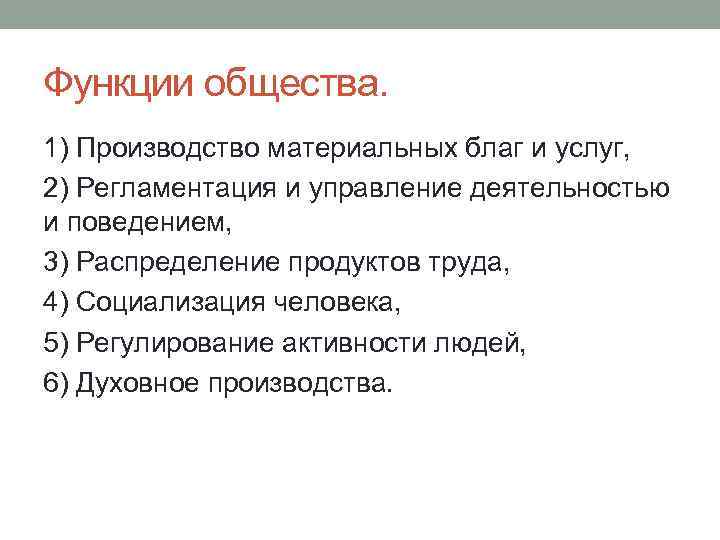 Функции общества.

1) Производство материальных благ и услуг,

2) Регламентация и управление деятельностью и поведением,

3) Распределение продуктов труда,

4) Социализация человека,

5) Регулирование активности людей,

6) Духовное производства.